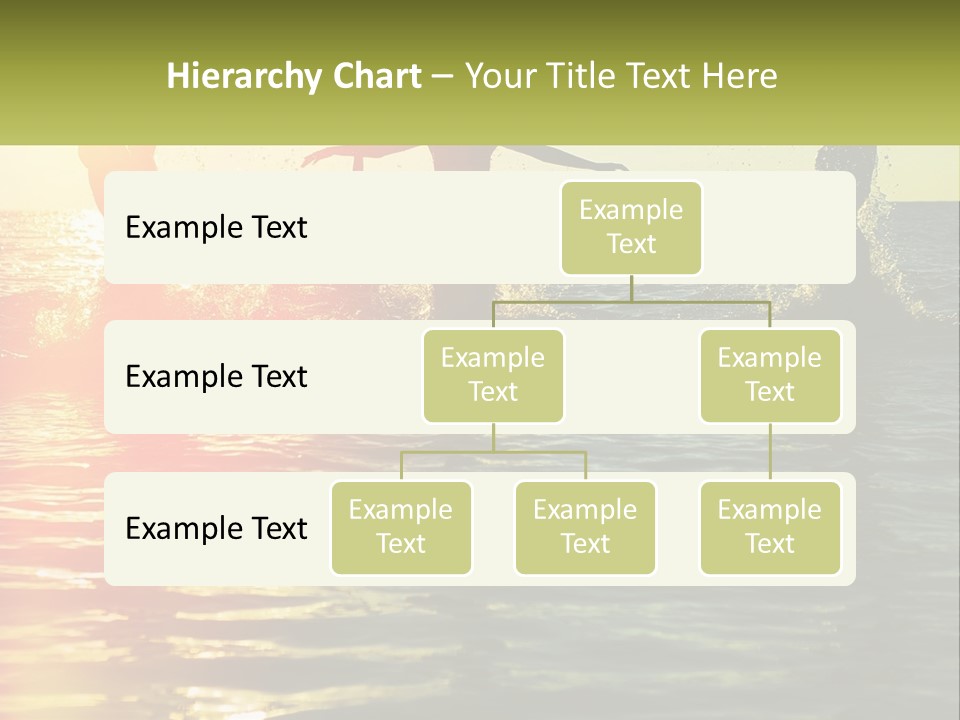 Hierarchy Chart – Your Title Text Here

Example Text

Example Text

Example Text

Example Text

Example Text

Example Text

Example Text

Example Text

Example Text